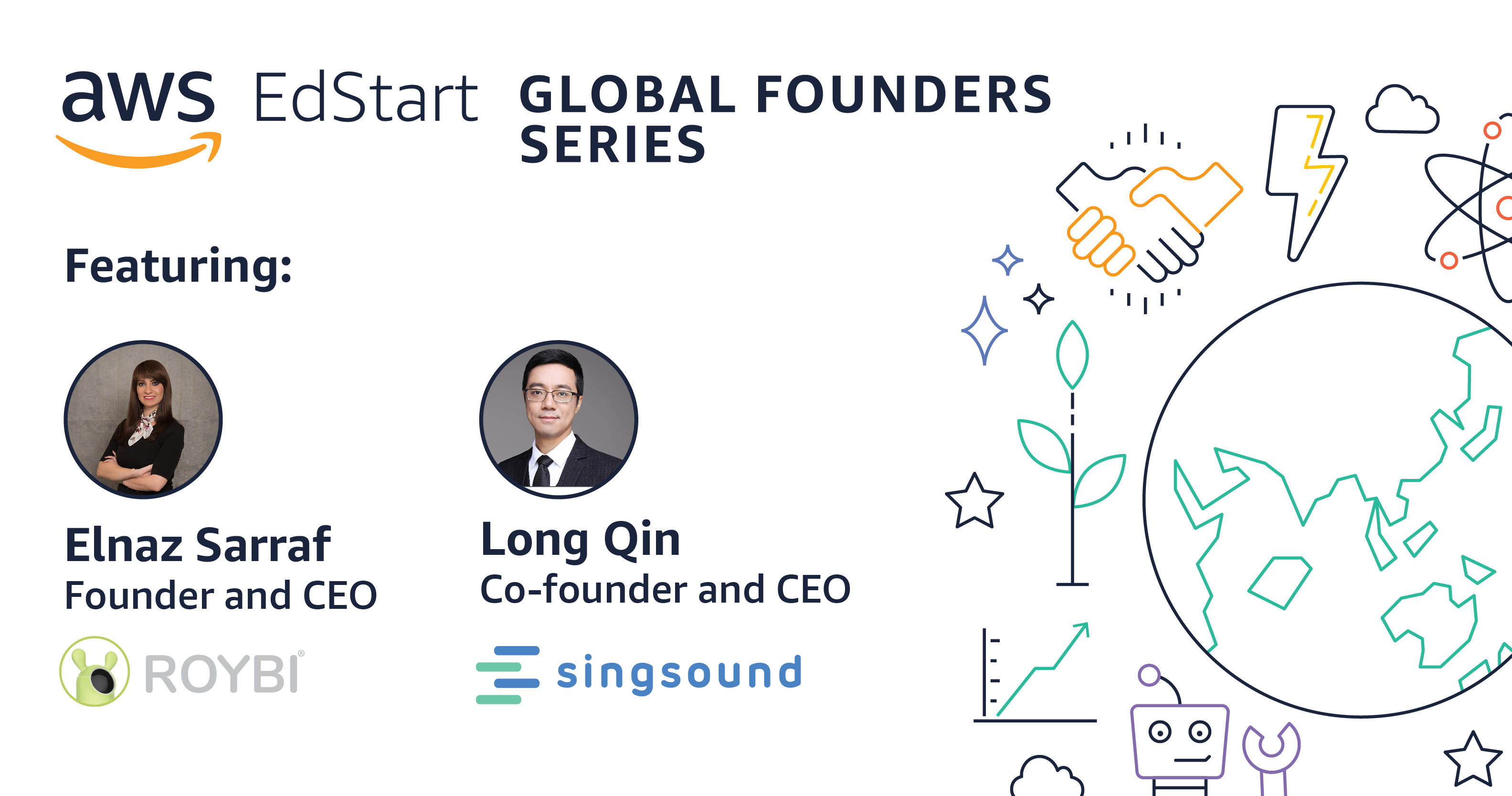 aws EdStart GLOBAL FOUNDERS SERIES

Featuring:

Elnaz Sarraf
Founder and CEO
ROYBI®

Long Qin
Co-founder and CEO
singsound